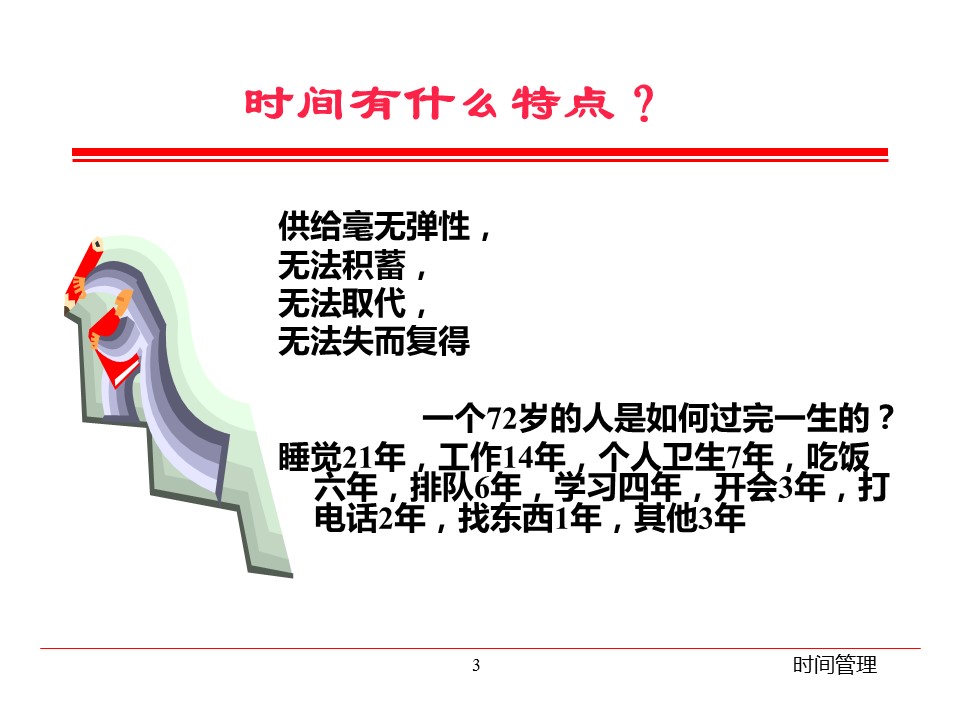 时间有什么特点？

供给毫无弹性，
无法积蓄，
无法取代，
无法失而复得

一个72岁的人是如何过完一生的？
睡觉21年，工作14年，个人卫生7年，吃饭六年，排队6年，学习四年，开会3年，打电话2年，找东西1年，其他3年

3

时间管理